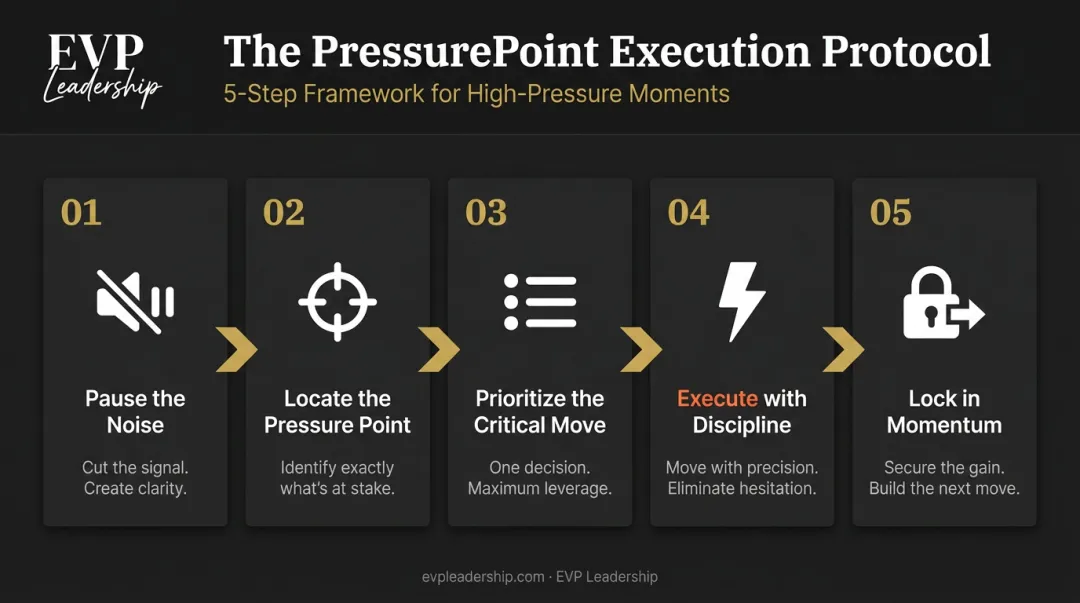 EVP Leadership

The PressurePoint Execution Protocol

5-Step Framework for High-Pressure Moments

01

Pause the Noise

Cut the signal. Create clarity.

02

Locate the Pressure Point

Identify exactly what's at stake.

03

Prioritize the Critical Move

One decision. Maximum leverage.

04

Execute with Discipline

Move with precision. Eliminate hesitation.

05

Lock in Momentum

Secure the gain. Build the next move.

evpleadership.com · EVP Leadership